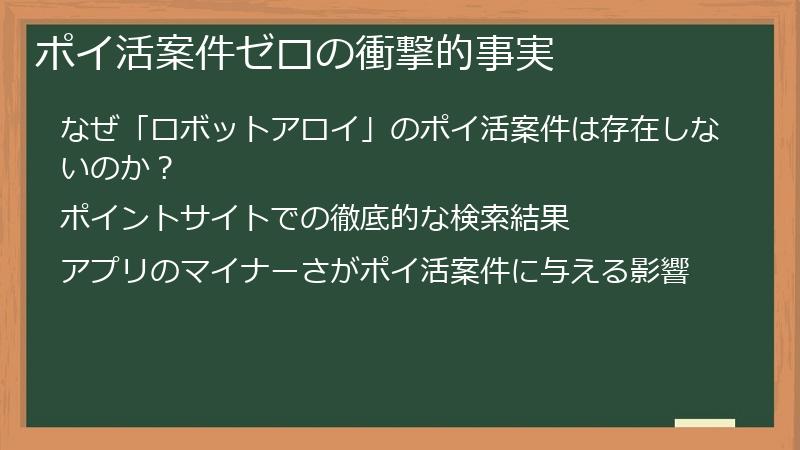 ポイ活案件ゼロの衝撃的事実

なぜ「ロボットアロイ」のポイ活案件は存在しないのか？

ポイントサイトでの徹底的な検索結果

アプリのマイナーさがポイ活案件に与える影響